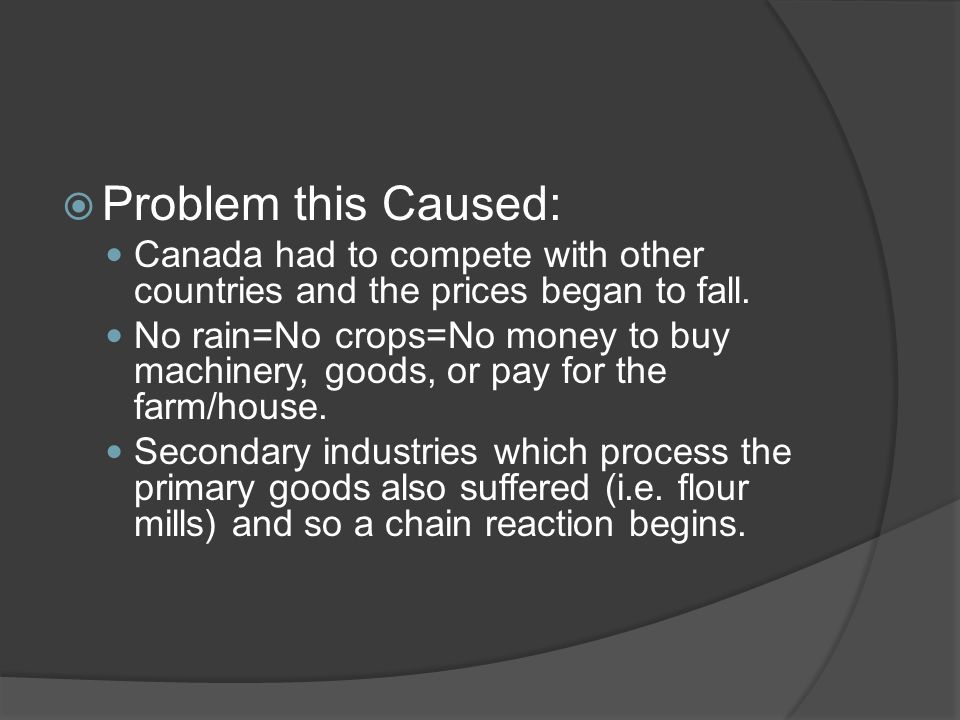 Problem this Caused:

Canada had to compete with other countries and the prices began to fall.

No rain=No crops=No money to buy machinery, goods, or pay for the farm/house.

Secondary industries which process the primary goods also suffered (i.e. flour mills) and so a chain reaction begins.